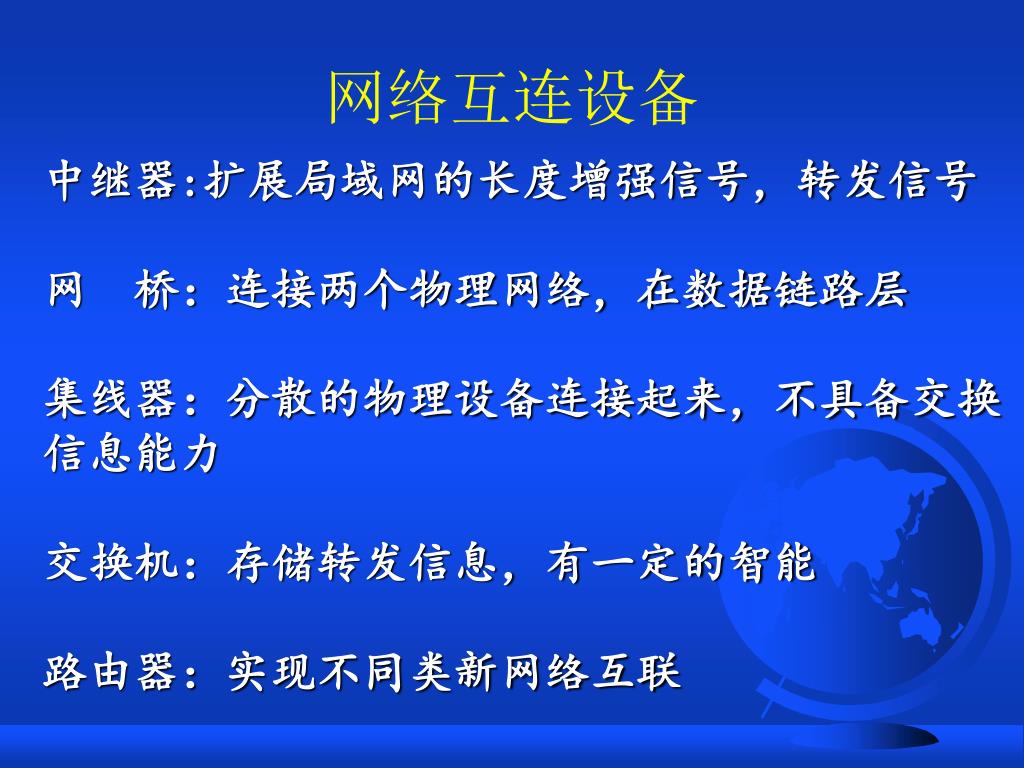 网络互连设备

中继器:扩展局域网的长度增强信号，转发信号

网　桥：连接两个物理网络，在数据链路层

集线器：分散的物理设备连接起来，不具备交换信息能力

交换机：存储转发信息，有一定的智能

路由器：实现不同类新网络互联